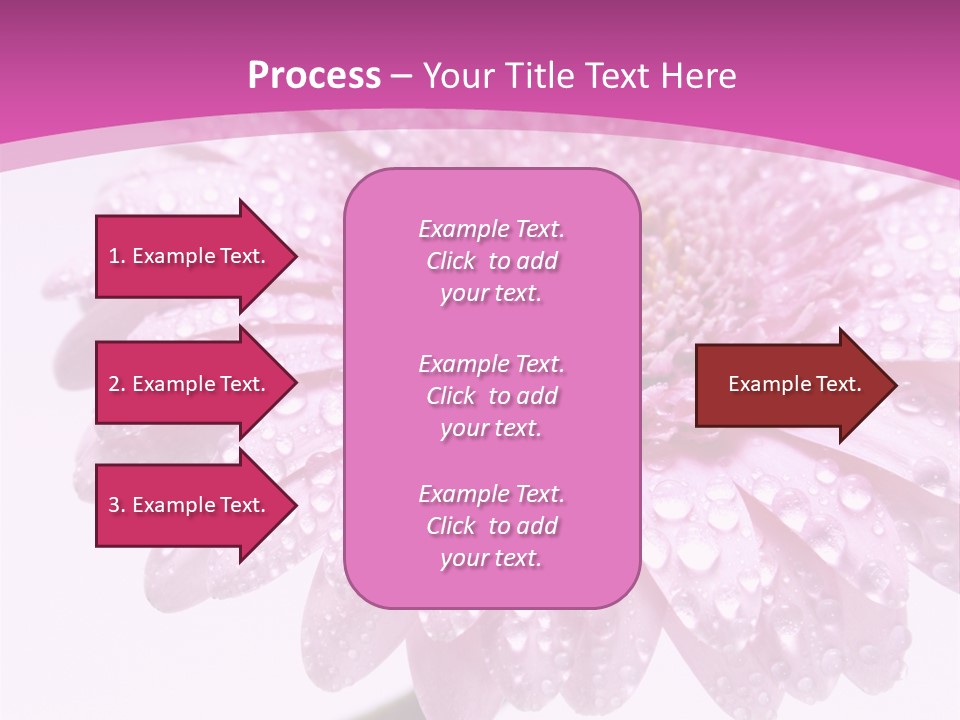 Process – Your Title Text Here

1. Example Text.

2. Example Text.

3. Example Text.

Example Text. Click to add your text.

Example Text. Click to add your text.

Example Text. Click to add your text.

Example Text.